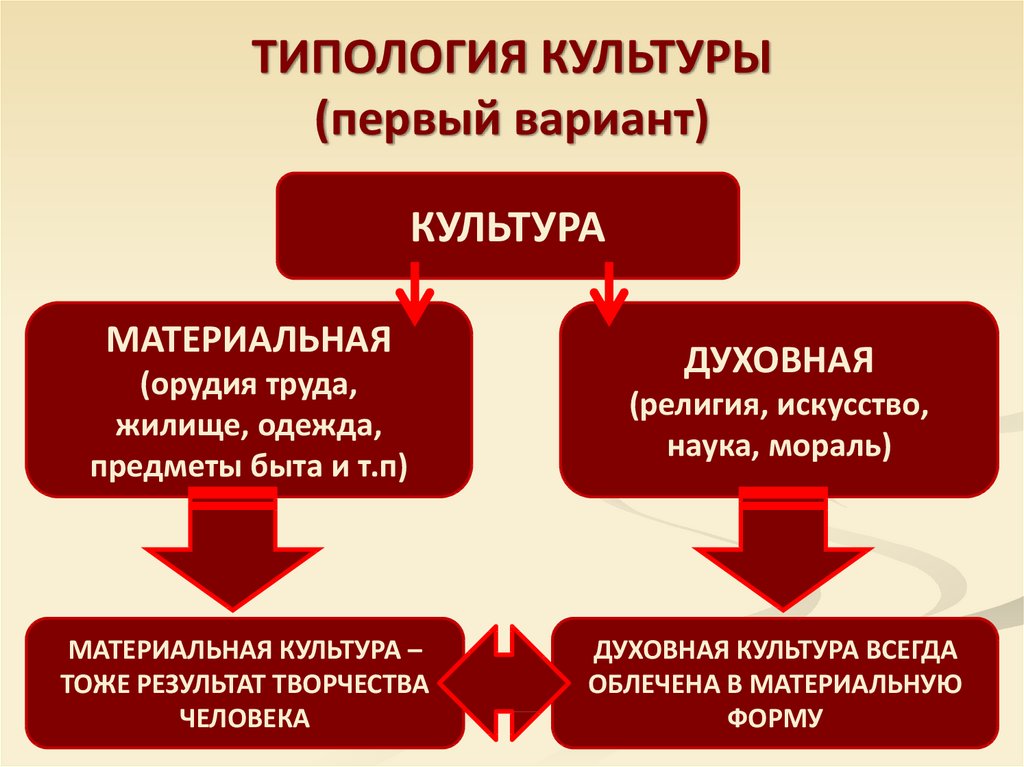 ТИПОЛОГИЯ КУЛЬТУРЫ
(первый вариант)

КУЛЬТУРА

МАТЕРИАЛЬНАЯ
(орудия труда, жилище, одежда, предметы быта и т.п)

ДУХОВНАЯ
(религия, искусство, наука, мораль)

МАТЕРИАЛЬНАЯ КУЛЬТУРА – ТОЖЕ РЕЗУЛЬТАТ ТВОРЧЕСТВА ЧЕЛОВЕКА

ДУХОВНАЯ КУЛЬТУРА ВСЕГДА ОБЛЕЧЕНА В МАТЕРИАЛЬНУЮ ФОРМУ